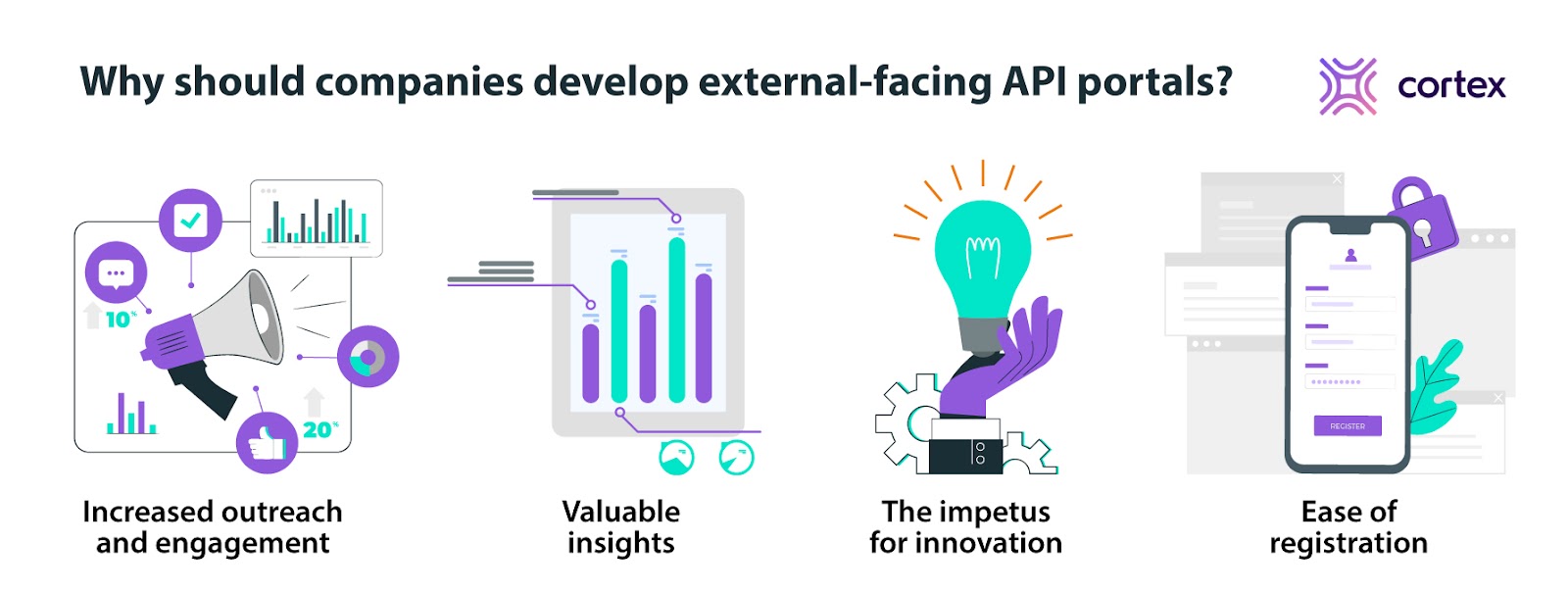 Why should companies develop external-facing API portals?

cortex

10%

20%

REGISTER

Increased outreach and engagement

Valuable insights

The impetus for innovation

Ease of registration